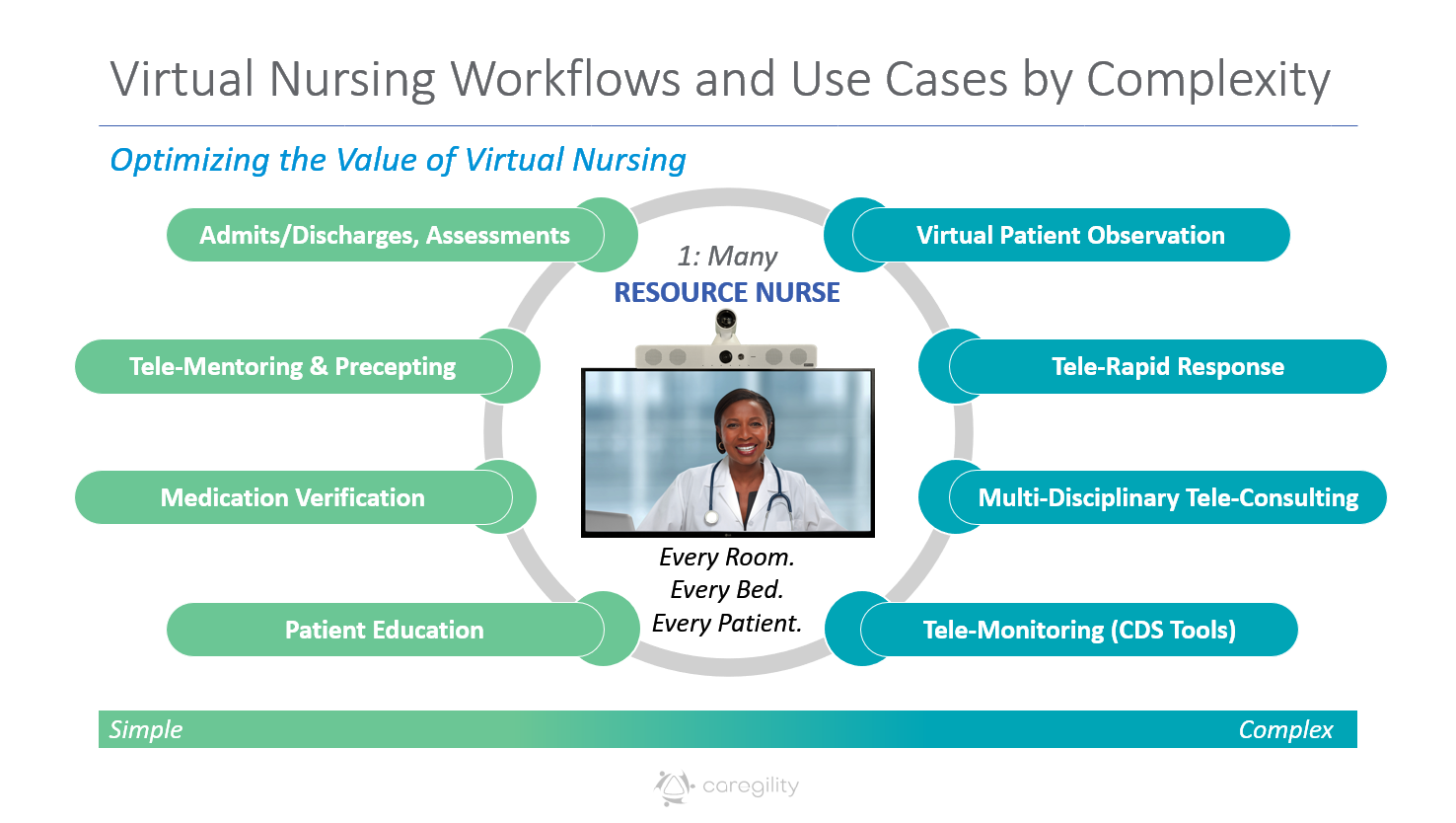 Virtual Nursing Workflows and Use Cases by Complexity

Optimizing the Value of Virtual Nursing

Admits/Discharges, Assessments

Tele-Mentoring & Precepting

Medication Verification

Patient Education

1: Many
RESOURCE NURSE

Every Room.
Every Bed.
Every Patient.

Virtual Patient Observation

Tele-Rapid Response

Multi-Disciplinary Tele-Consulting

Tele-Monitoring (CDS Tools)

Simple

Complex

caregility